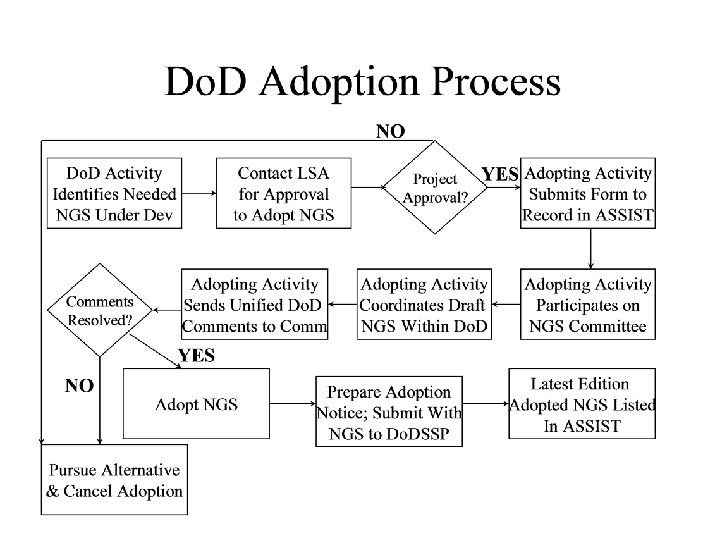 DoD Adoption Process

NO

DoD Activity Identifies Needed NGS Under Dev

Contact LSA for Approval to Adopt NGS

Project Approval?

YES

Adopting Activity Submits Form to Record in ASSIST

Adopting Activity Participates on NGS Committee

Adopting Activity Coordinates Draft NGS Within DoD

Adopting Activity Sends Unified DoD Comments to Comm

Comments Resolved?

YES

NO

Adopt NGS

Prepare Adoption Notice; Submit With NGS to DoDSSP

Latest Edition Adopted NGS Listed In ASSIST

Pursue Alternative & Cancel Adoption